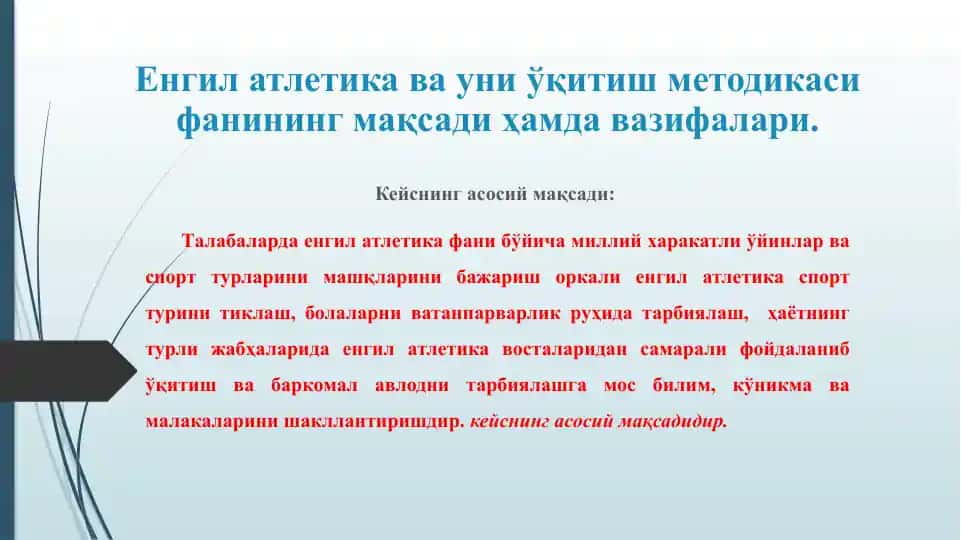 Енгил атлетика ва уни ўқитиш методикаси фанининг мақсади ҳамда вазифалари.

Кейснинг асосий мақсади:

Талабаларда енгил атлетика фани бўйича миллий харакатли ўйинлар ва спорт турларини машқларини бажариш оркали енгил атлетика спорт турини тиклаш, болаларни ватанпарварлик руҳида тарбиялаш, ҳаётнинг турли жабҳаларида енгил атлетика восталаридан самарали фойдаланиб ўқитиш ва баркомал авлодни тарбиялашга мос билим, кўникма ва малакаларини шакллантиришдир. кейснинг асосий мақсадидир.